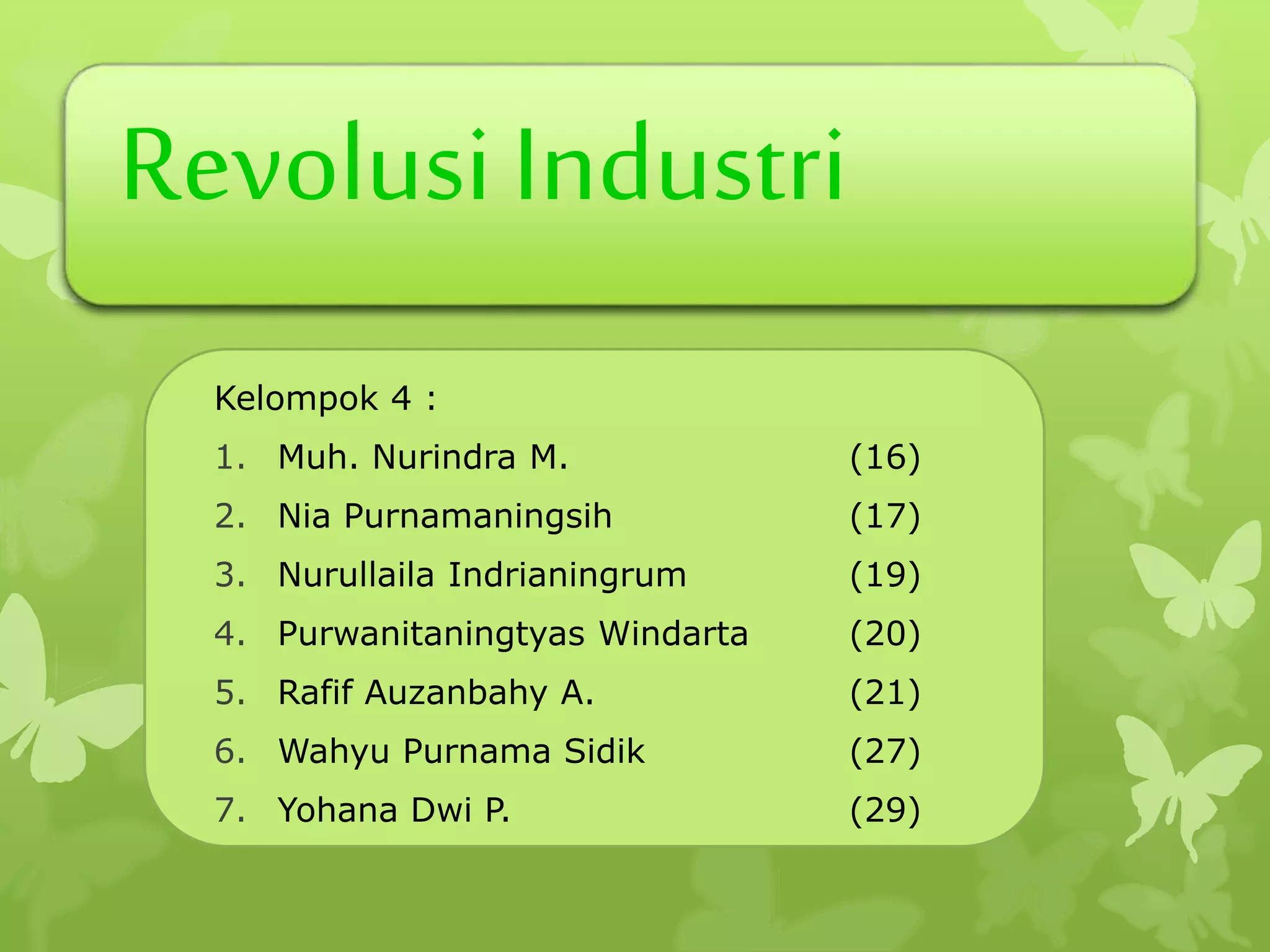 Revolusi Industri

Kelompok 4 :

1. Muh. Nurindra M. (16)
2. Nia Purnamaningsih (17)
3. Nurullaila Indrianingrum (19)
4. Purwanitaningtyas Windarta (20)
5. Rafif Auzanbahy A. (21)
6. Wahyu Purnama Sidik (27)
7. Yohana Dwi P. (29)